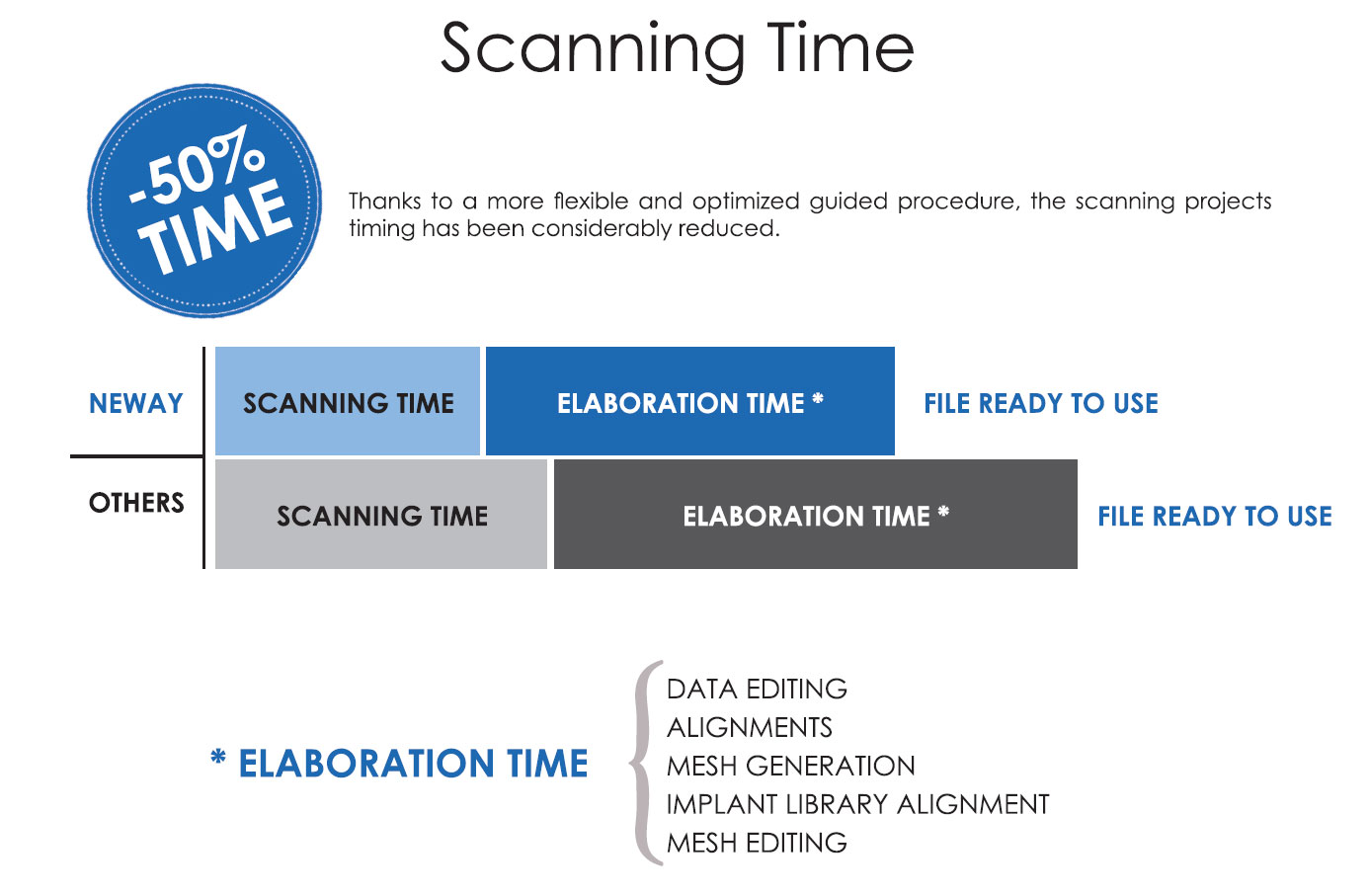 Scanning Time

-50% TIME

Thanks to a more flexible and optimized guided procedure, the scanning projects timing has been considerably reduced.

NEWAY

SCANNING TIME

ELABORATION TIME *

FILE READY TO USE

OTHERS

SCANNING TIME

ELABORATION TIME *

FILE READY TO USE

* ELABORATION TIME

DATA EDITING
ALIGNMENTS
MESH GENERATION
IMPLANT LIBRARY ALIGNMENT
MESH EDITING